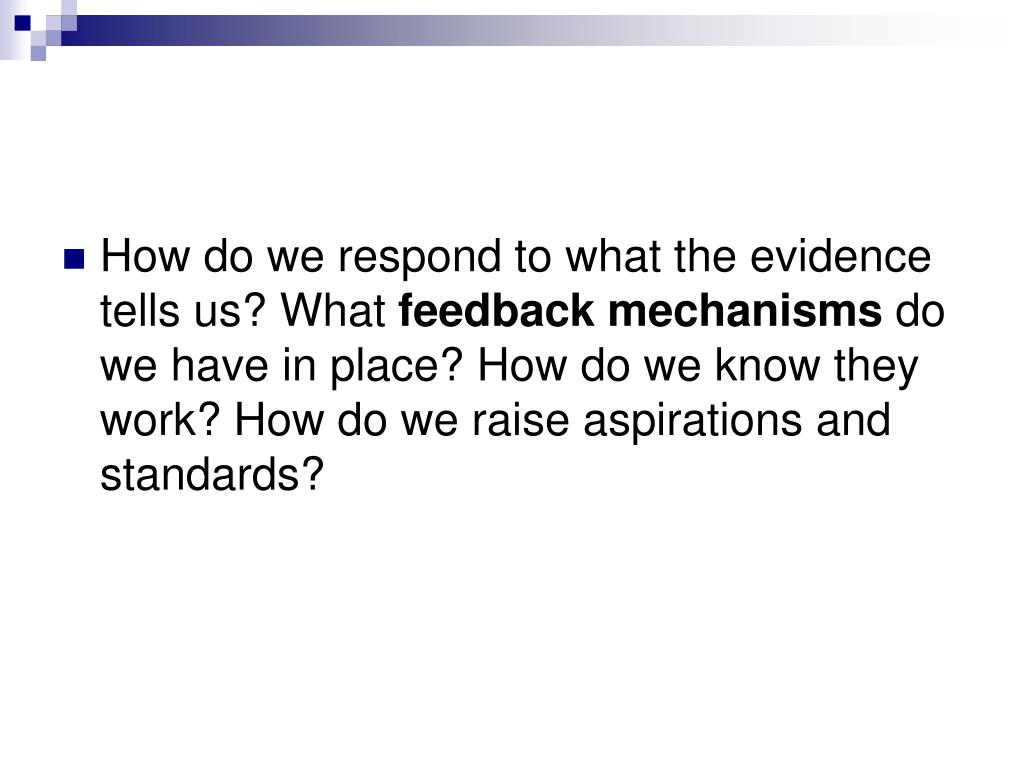 How do we respond to what the evidence tells us? What feedback mechanisms do we have in place? How do we know they work? How do we raise aspirations and standards?